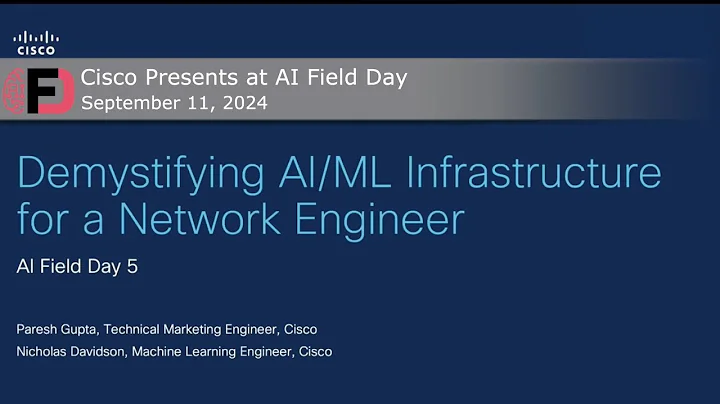 CISCO

FD

Cisco Presents at AI Field Day
September 11, 2024

Demystifying AI/ML Infrastructure for a Network Engineer

AI Field Day 5

Paresh Gupta, Technical Marketing Engineer, Cisco
Nicholas Davidson, Machine Learning Engineer, Cisco